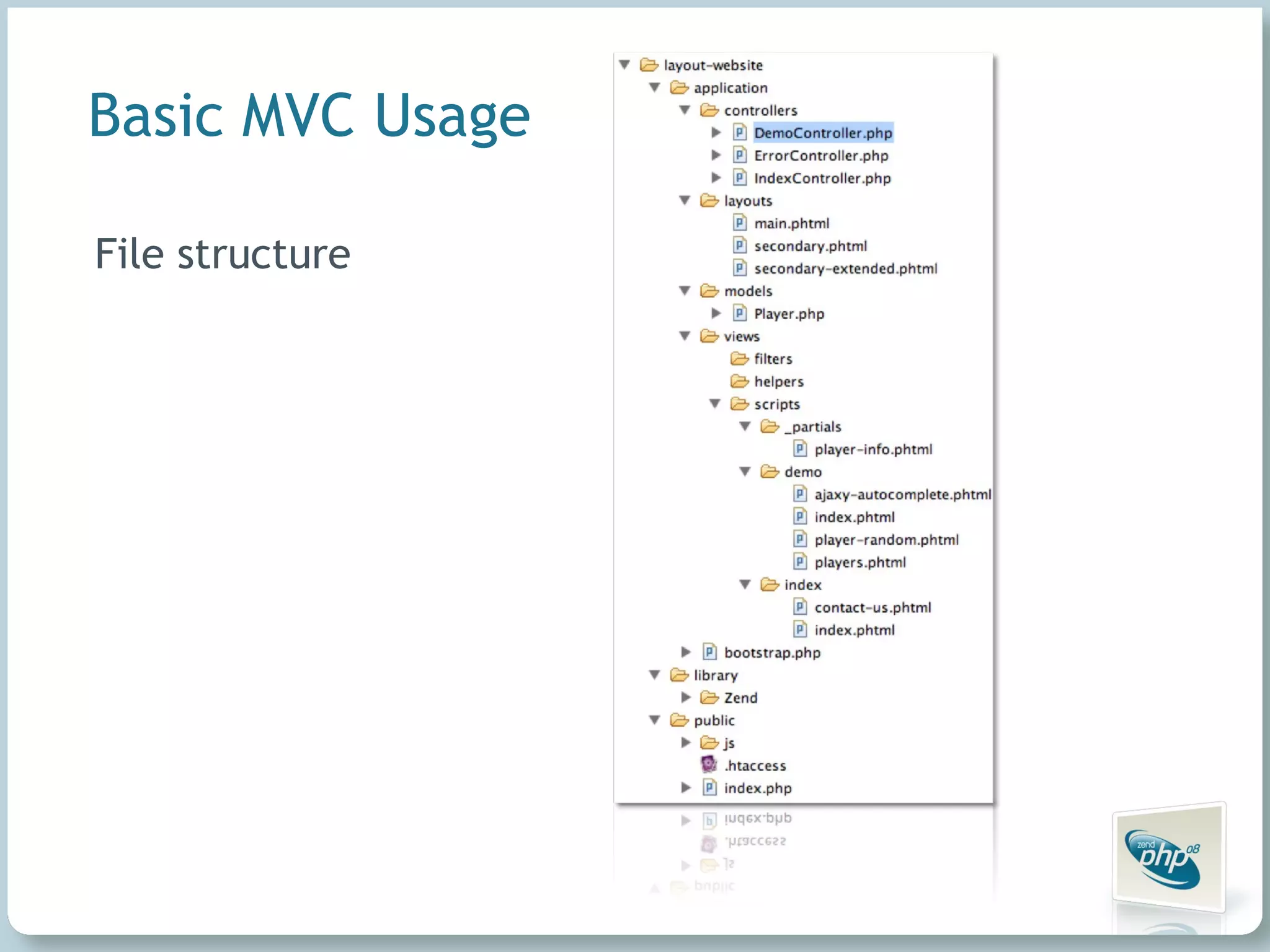 Basic MVC Usage

File structure

layout-website
application
controllers
DemoController.php
ErrorController.php
IndexController.php
layouts
main.phtml
secondary.phtml
secondary-extended.phtml
models
Player.php
views
filters
helpers
scripts
_partials
player-info.phtml
demo
ajaxy-autocomplete.phtml
index.phtml
player-random.phtml
players.phtml
index
contact-us.phtml
index.phtml
bootstrap.php
library
Zend
public
js
.htaccess
index.php

zend php 08